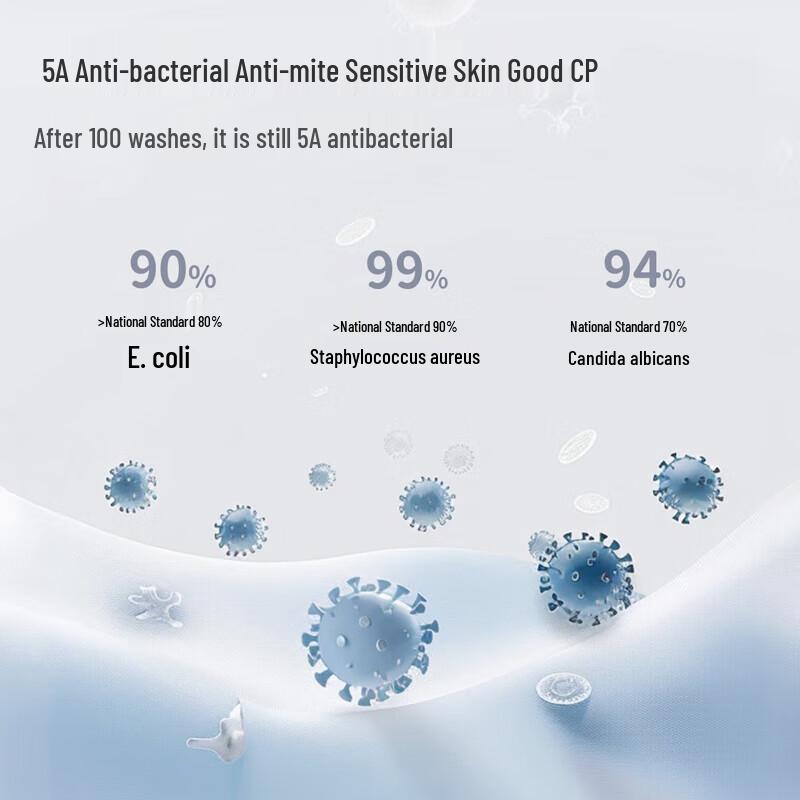 5A Anti-bacterial Anti-mite Sensitive Skin Good CP

After 100 washes, it is still 5A antibacterial

90%

>National Standard 80%

E. coli

99%

>National Standard 90%

Staphylococcus aureus

94%

National Standard 70%

Candida albicans